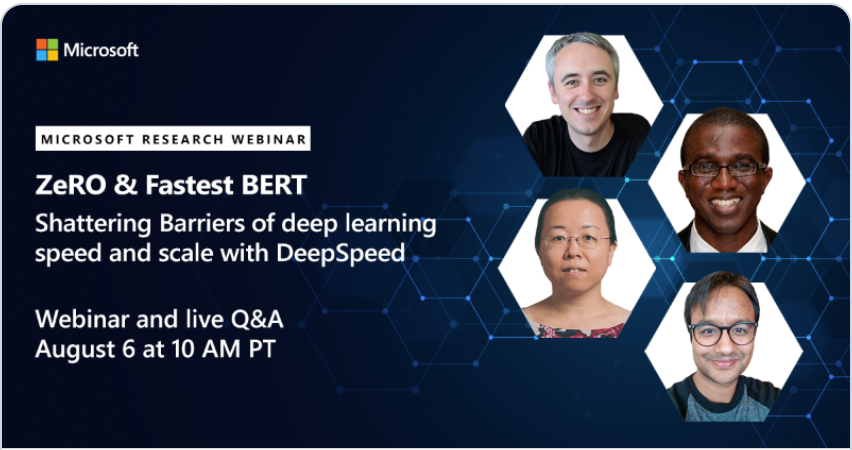 Microsoft

MICROSOFT RESEARCH WEBINAR

ZeRO & Fastest BERT

Shattering Barriers of deep learning speed and scale with DeepSpeed

Webinar and live Q&A
August 6 at 10 AM PT